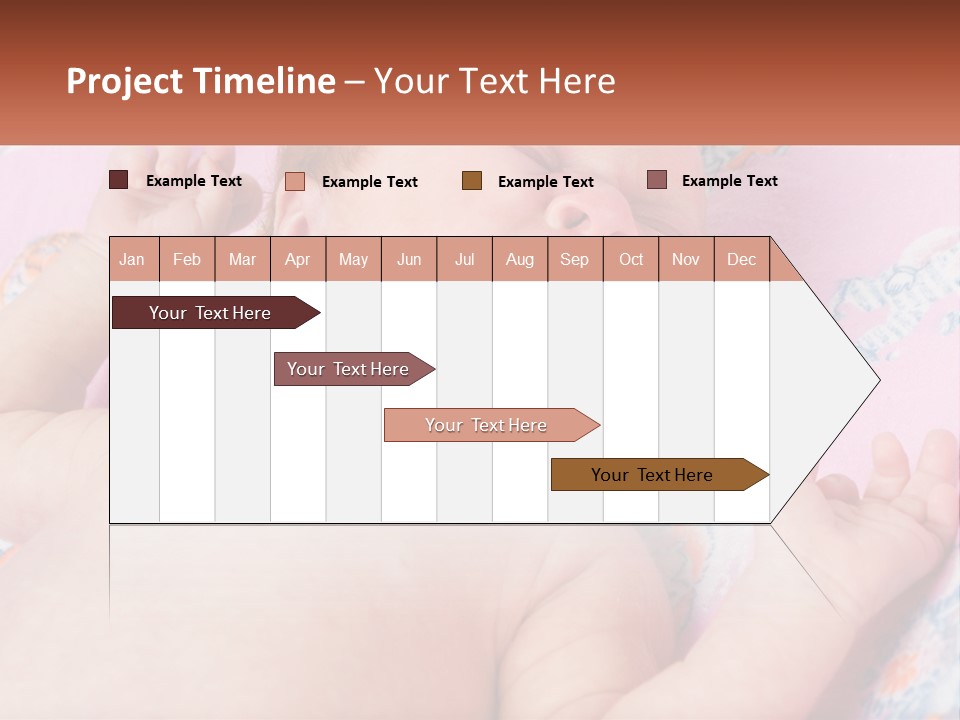 Project Timeline – Your Text Here

Example Text Example Text Example Text Example Text

| Jan | Feb | Mar | Apr | May | Jun | Jul | Aug | Sep | Oct | Nov | Dec |
|---|---|---|---|---|---|---|---|---|---|---|---|

Your Text Here

Your Text Here

Your Text Here

Your Text Here